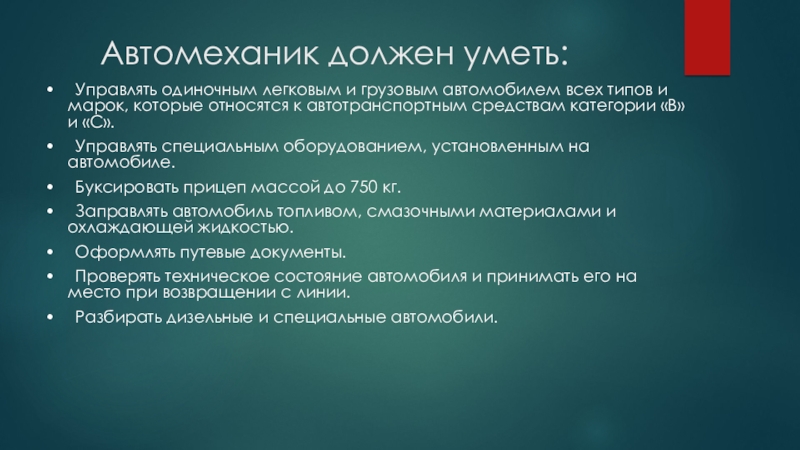 Автомеханик должен уметь:

• Управлять одиночным легковым и грузовым автомобилем всех типов и марок, которые относятся к автотранспортным средствам категории «В» и «С».

• Управлять специальным оборудованием, установленным на автомобиле.

• Буксировать прицеп массой до 750 кг.

• Заправлять автомобиль топливом, смазочными материалами и охлаждающей жидкостью.

• Оформлять путевые документы.

• Проверять техническое состояние автомобиля и принимать его на место при возвращении с линии.

• Разбирать дизельные и специальные автомобили.